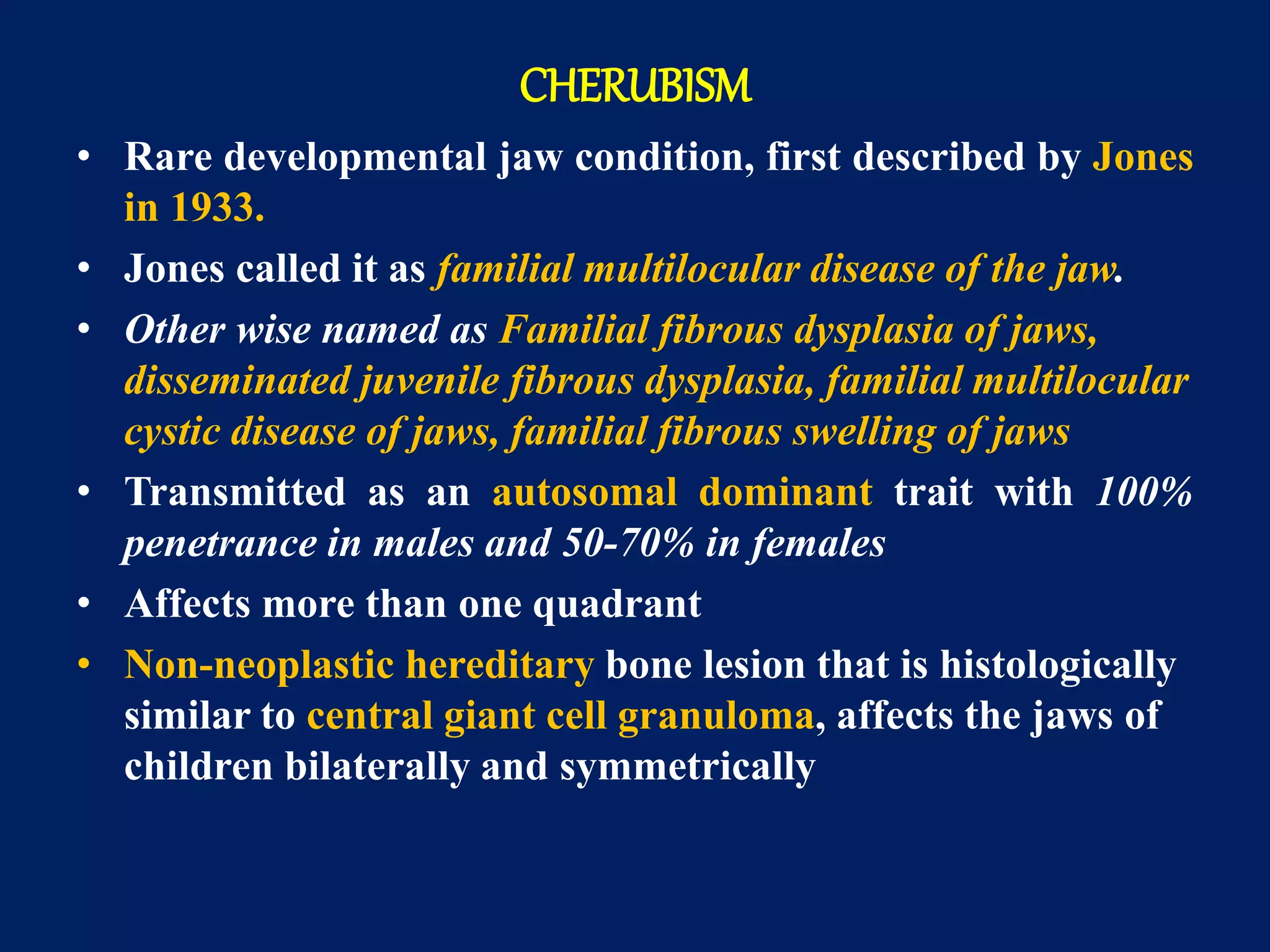 CHERUBISM

• Rare developmental jaw condition, first described by Jones in 1933.

• Jones called it as familial multilocular disease of the jaw.

• Other wise named as Familial fibrous dysplasia of jaws, disseminated juvenile fibrous dysplasia, familial multilocular cystic disease of jaws, familial fibrous swelling of jaws

• Transmitted as an autosomal dominant trait with 100% penetrance in males and 50-70% in females

• Affects more than one quadrant

• Non-neoplastic hereditary bone lesion that is histologically similar to central giant cell granuloma, affects the jaws of children bilaterally and symmetrically